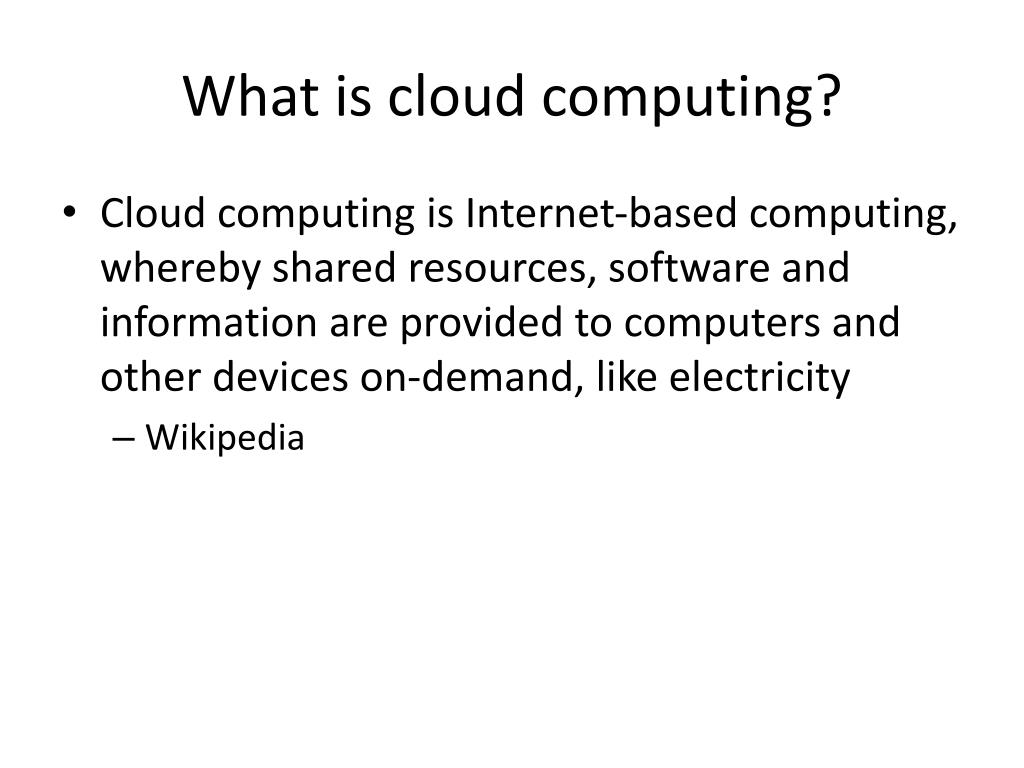 What is cloud computing?

• Cloud computing is Internet-based computing, whereby shared resources, software and information are provided to computers and other devices on-demand, like electricity

– Wikipedia